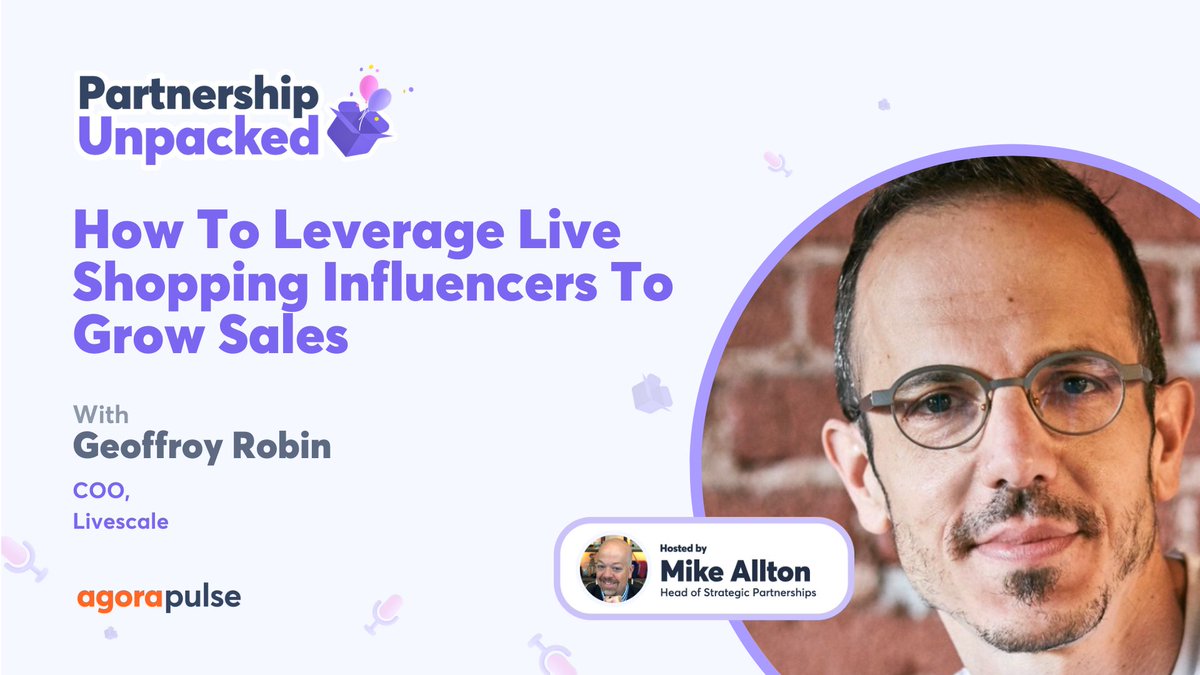 Partnership Unpacked

How To Leverage Live Shopping Influencers To Grow Sales

With
Geoffroy Robin

COO,
Livescale

agorapulse

Hosted by
Mike Allton
Head of Strategic Partnerships